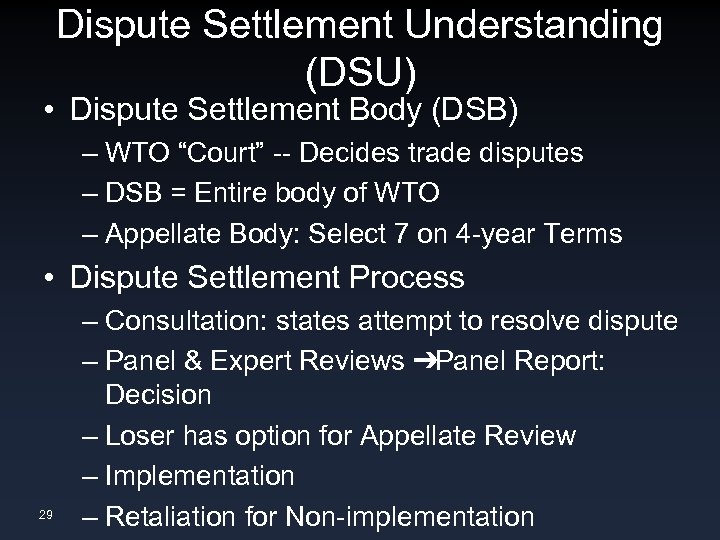 Dispute Settlement Understanding (DSU)

• Dispute Settlement Body (DSB)
– WTO “Court” -- Decides trade disputes
– DSB = Entire body of WTO
– Appellate Body: Select 7 on 4-year Terms

• Dispute Settlement Process
– Consultation: states attempt to resolve dispute
– Panel & Expert Reviews ➔Panel Report: Decision
– Loser has option for Appellate Review
– Implementation
– Retaliation for Non-implementation

29